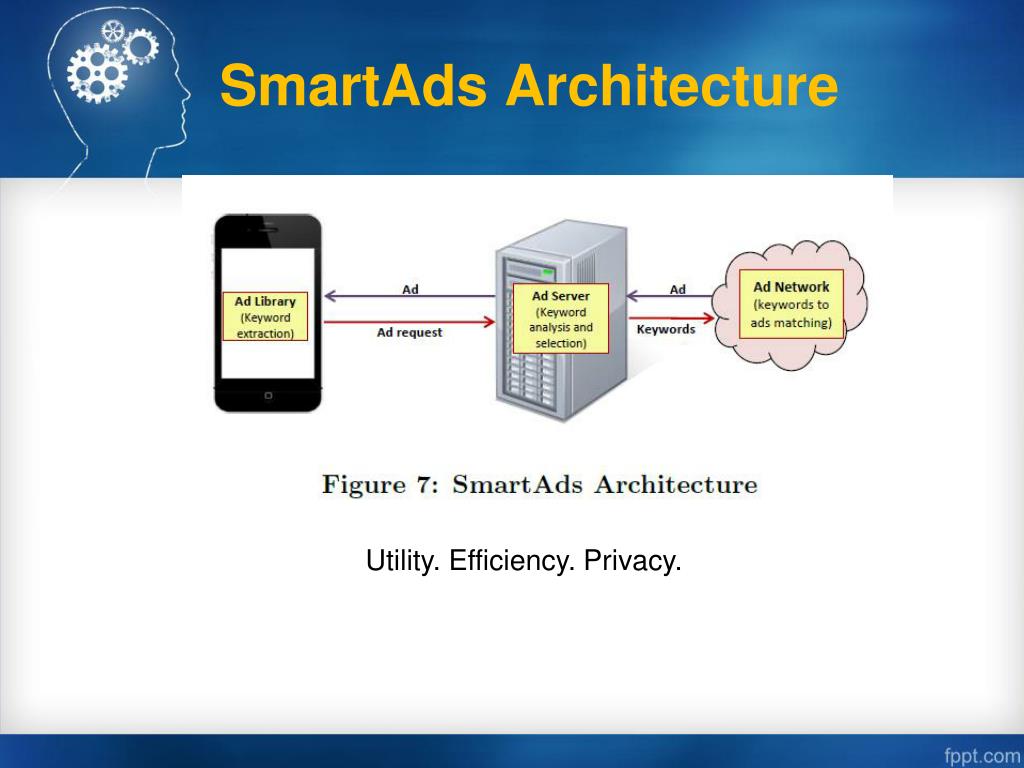 SmartAds Architecture

Ad Library (Keyword extraction)

Ad

Ad request

Ad Server (Keyword analysis and selection)

Ad

Keywords

Ad Network (keywords to ads matching)

Figure 7: SmartAds Architecture

Utility. Efficiency. Privacy.

fppt.com